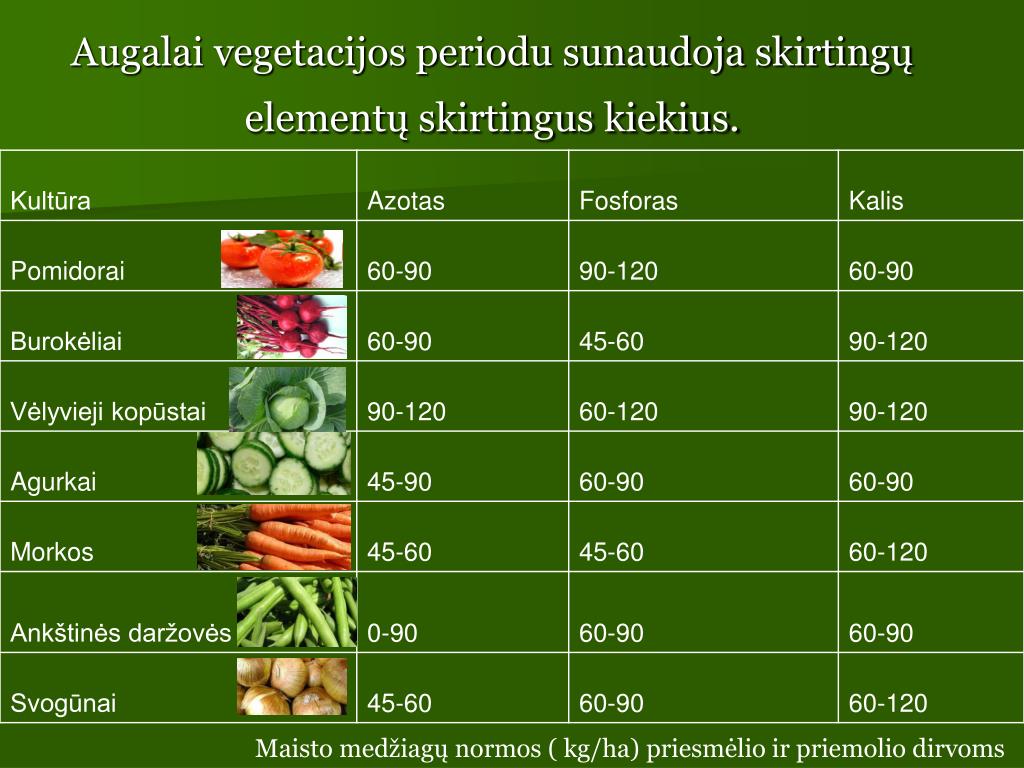 Augalai vegetacijos periodu sunaudoja skirtingų elementų skirtingus kiekius.

| Kultūra | Azotas | Fosforas | Kalis |
|---|---|---|---|
| Pomidorai | 60-90 | 90-120 | 60-90 |
| Burokėliai | 60-90 | 45-60 | 90-120 |
| Vėlyvieji kopūstai | 90-120 | 60-120 | 90-120 |
| Agurkai | 45-90 | 60-90 | 60-90 |
| Morkos | 45-60 | 45-60 | 60-120 |
| Ankštinės daržovės | 0-90 | 60-90 | 60-90 |
| Svogūnai | 45-60 | 60-90 | 60-120 |

Maisto medžiagų normos ( kg/ha) priesmėlio ir priemolio dirvoms